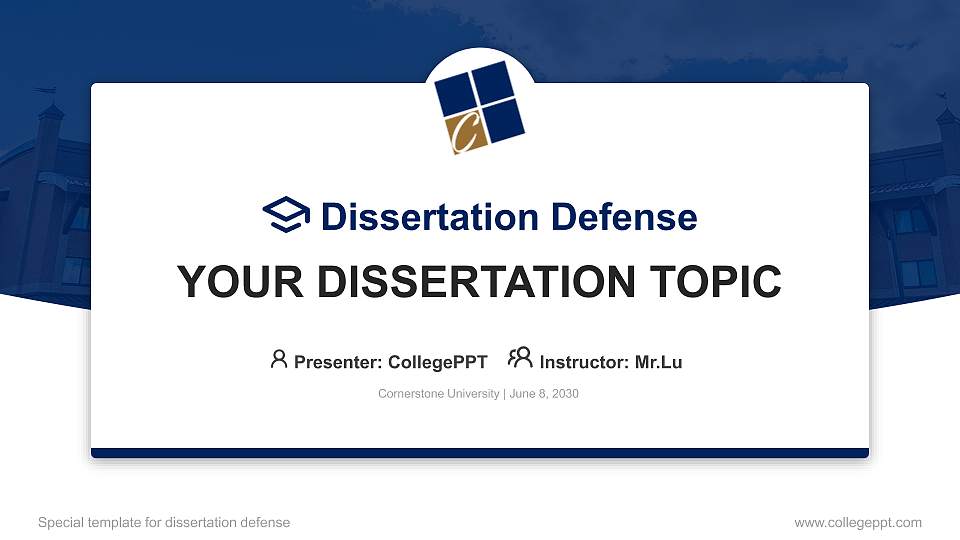 C

Dissertation Defense

YOUR DISSERTATION TOPIC

Presenter: CollegePPT Instructor: Mr.Lu

Cornerstone University | June 8, 2030

Special template for dissertation defense

www.collegeppt.com